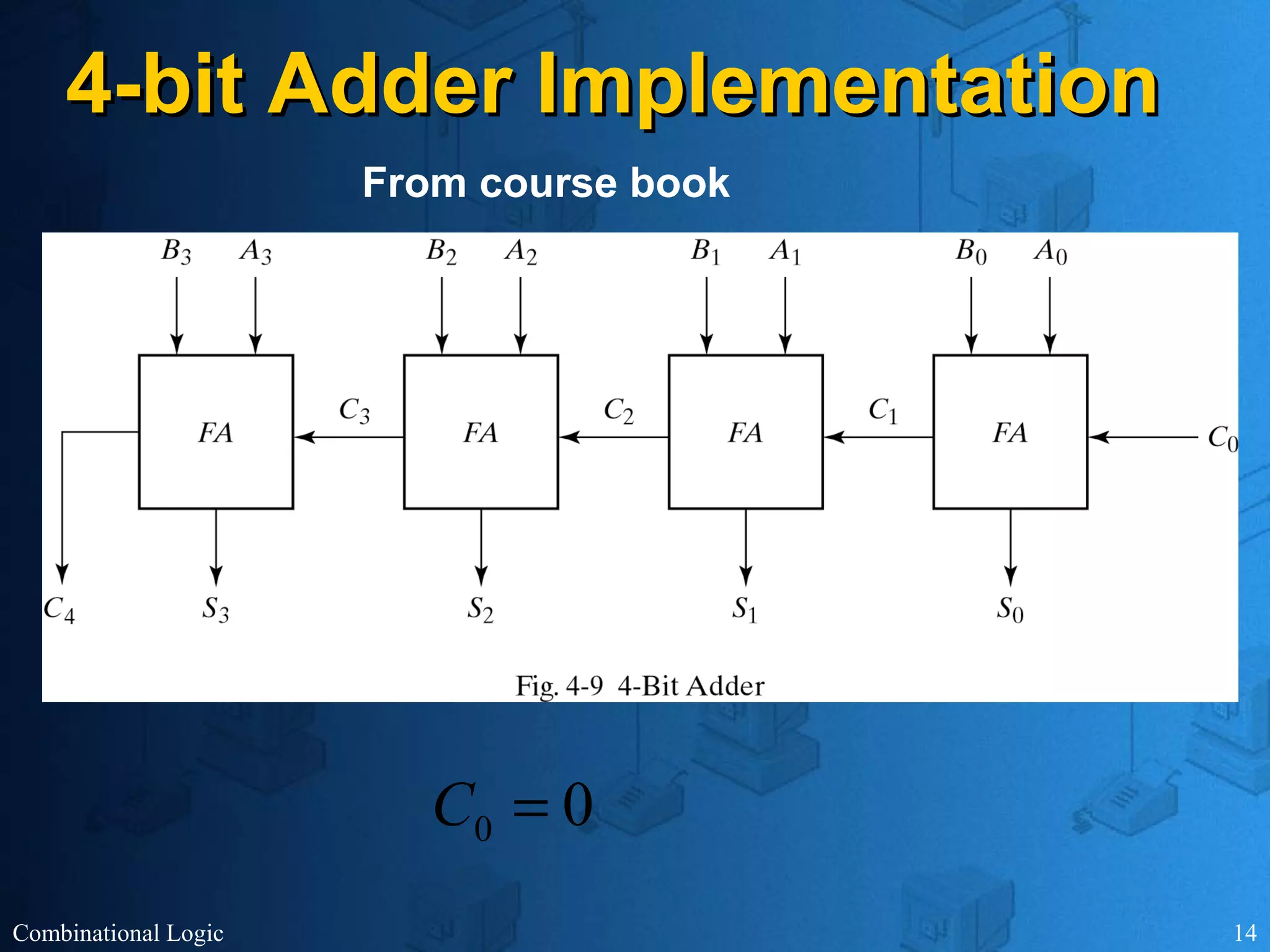 4-bit Adder Implementation

From course book

$B_3$ $A_3$ $B_2$ $A_2$ $B_1$ $A_1$ $B_0$ $A_0$

FA $C_3$ FA $C_2$ FA $C_1$ FA $C_0$

$C_4$ $S_3$ $S_2$ $S_1$ $S_0$

Fig. 4-9 4-Bit Adder

$C_0 = 0$

Combinational Logic

14